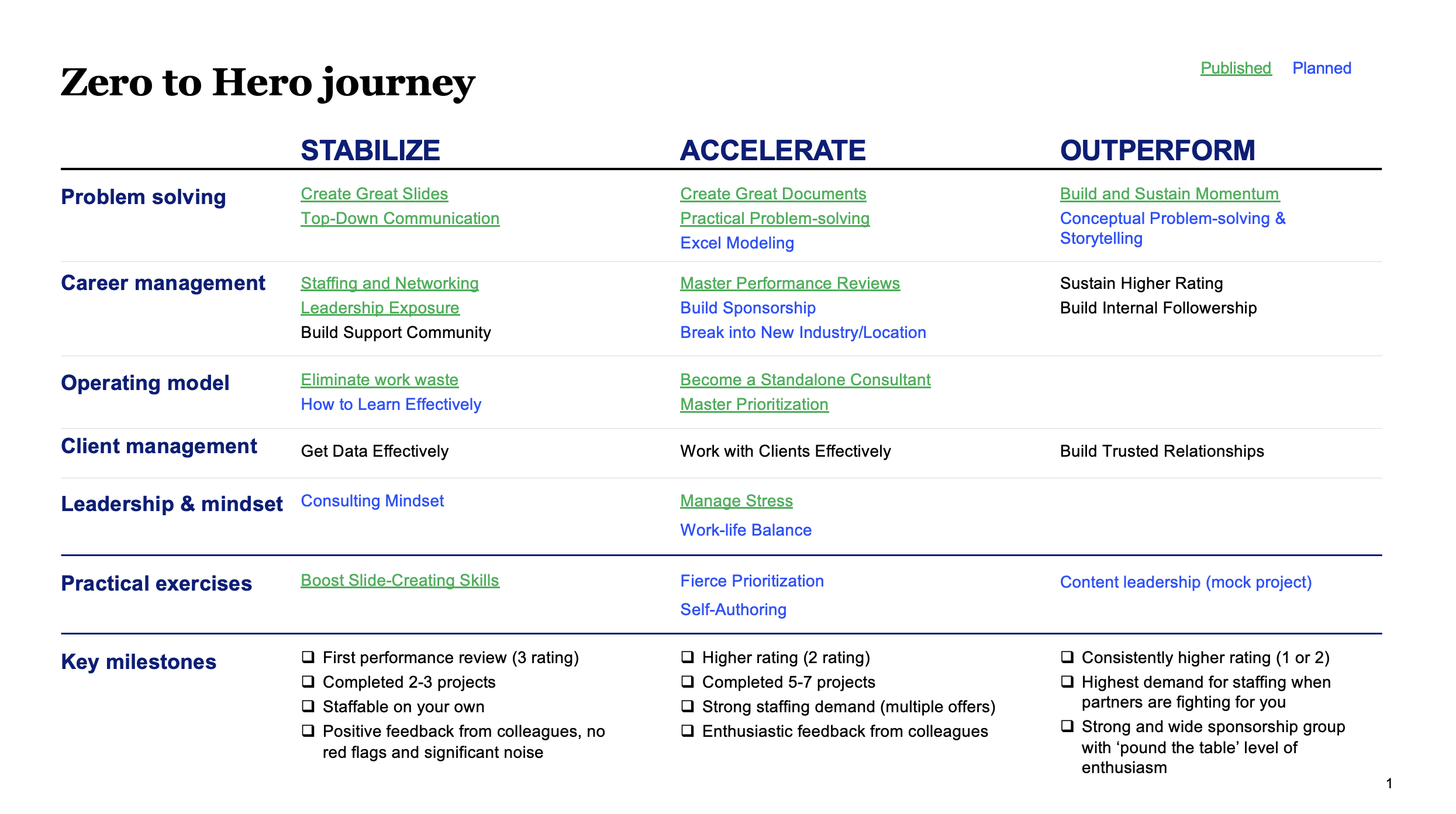 Zero to Hero journey

Published Planned

| | STABILIZE | ACCELERATE | OUTPERFORM |
|---|---|---|---|
| Problem solving | Create Great Slides<br>Top-Down Communication | Create Great Documents<br>Practical Problem-solving<br>Excel Modeling | Build and Sustain Momentum<br>Conceptual Problem-solving & Storytelling |
| Career management | Staffing and Networking<br>Leadership Exposure<br>Build Support Community | Master Performance Reviews<br>Build Sponsorship<br>Break into New Industry/Location | Sustain Higher Rating<br>Build Internal Followership |
| Operating model | Eliminate work waste<br>How to Learn Effectively | Become a Standalone Consultant<br>Master Prioritization | |
| Client management | Get Data Effectively | Work with Clients Effectively | Build Trusted Relationships |
| Leadership & mindset | Consulting Mindset | Manage Stress<br>Work-life Balance | |
| Practical exercises | Boost Slide-Creating Skills | Fierce Prioritization<br>Self-Authoring | Content leadership (mock project) |
| Key milestones | ❑ First performance review (3 rating)<br>❑ Completed 2-3 projects<br>❑ Staffable on your own<br>❑ Positive feedback from colleagues, no red flags and significant noise | ❑ Higher rating (2 rating)<br>❑ Completed 5-7 projects<br>❑ Strong staffing demand (multiple offers)<br>❑ Enthusiastic feedback from colleagues | ❑ Consistently higher rating (1 or 2)<br>❑ Highest demand for staffing when partners are fighting for you<br>❑ Strong and wide sponsorship group with ‘pound the table’ level of enthusiasm |

1